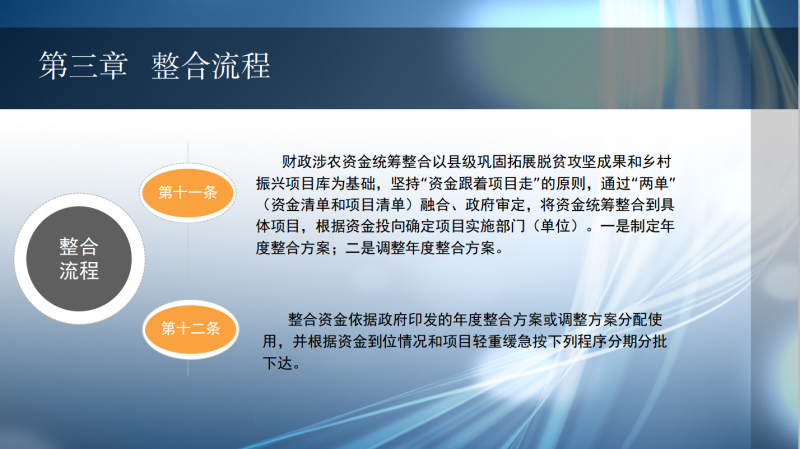 第三章　整合流程

整合流程

第十一条

财政涉农资金统筹整合以县级巩固拓展脱贫攻坚成果和乡村振兴项目库为基础，坚持“资金跟着项目走”的原则，通过“两单”（资金清单和项目清单）融合、政府审定，将资金统筹整合到具体项目，根据资金投向确定项目实施部门（单位）。一是制定年度整合方案；二是调整年度整合方案。

第十二条

整合资金依据政府印发的年度整合方案或调整方案分配使用，并根据资金到位情况和项目轻重缓急按下列程序分期分批下达。